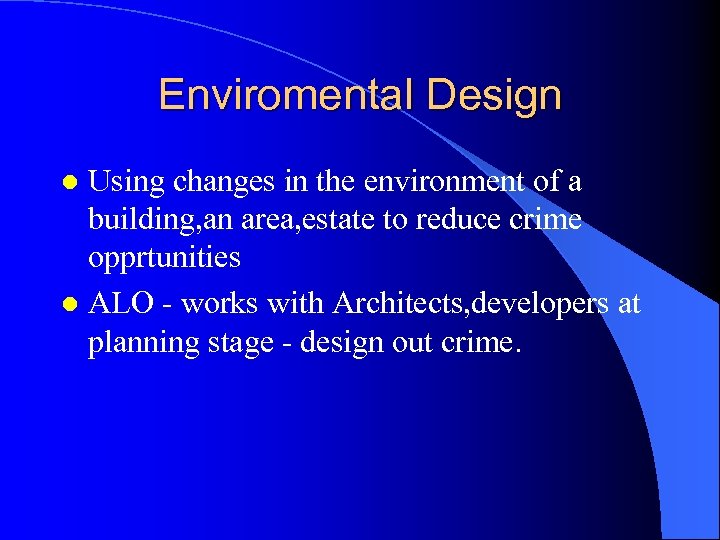 Enviromental Design

- Using changes in the environment of a building,an area,estate to reduce crime opprtunities
- ALO - works with Architects,developers at planning stage - design out crime.